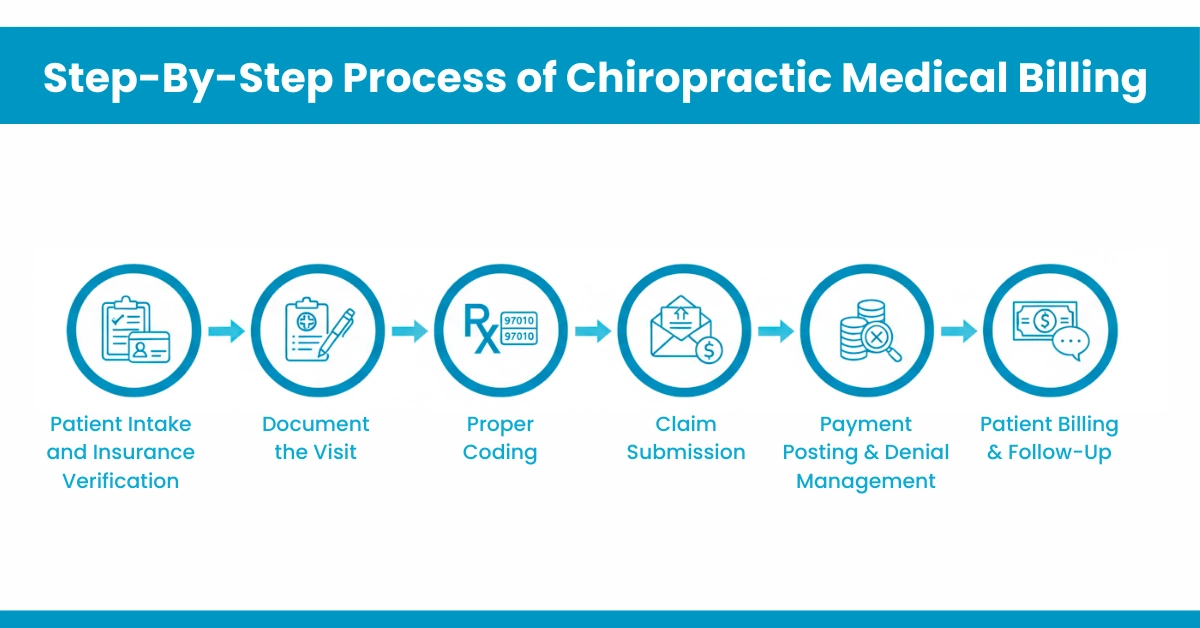 Step-By-Step Process of Chiropractic Medical Billing

Rx 97010 97010

Patient Intake and Insurance Verification

Document the Visit

Proper Coding

Claim Submission

Payment Posting & Denial Management

Patient Billing & Follow-Up